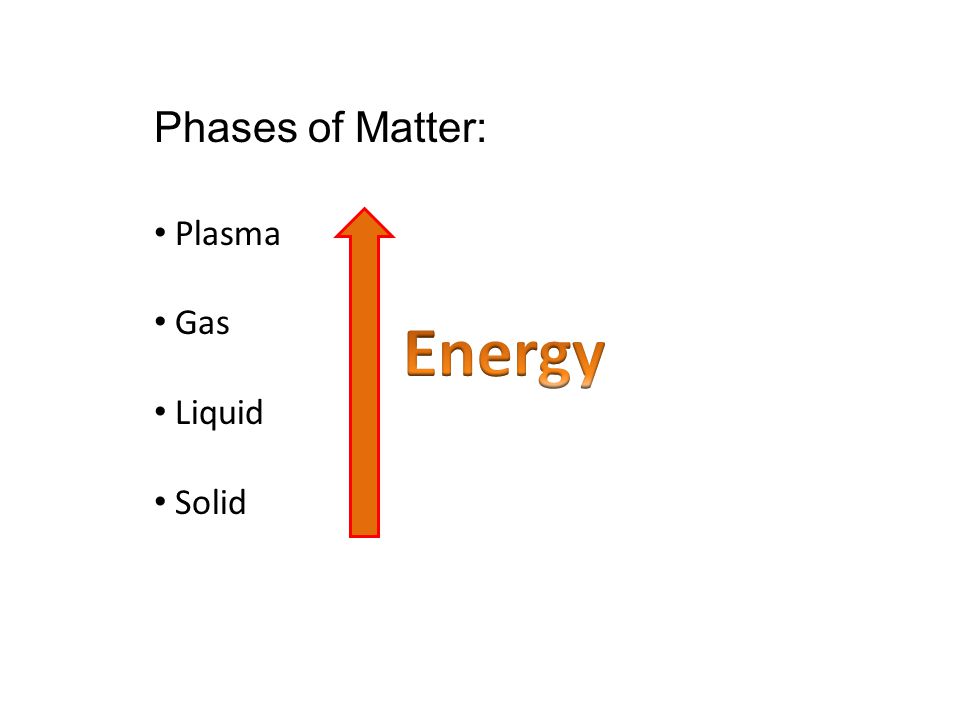 Phases of Matter:

• Plasma

• Gas

• Liquid

• Solid

Energy